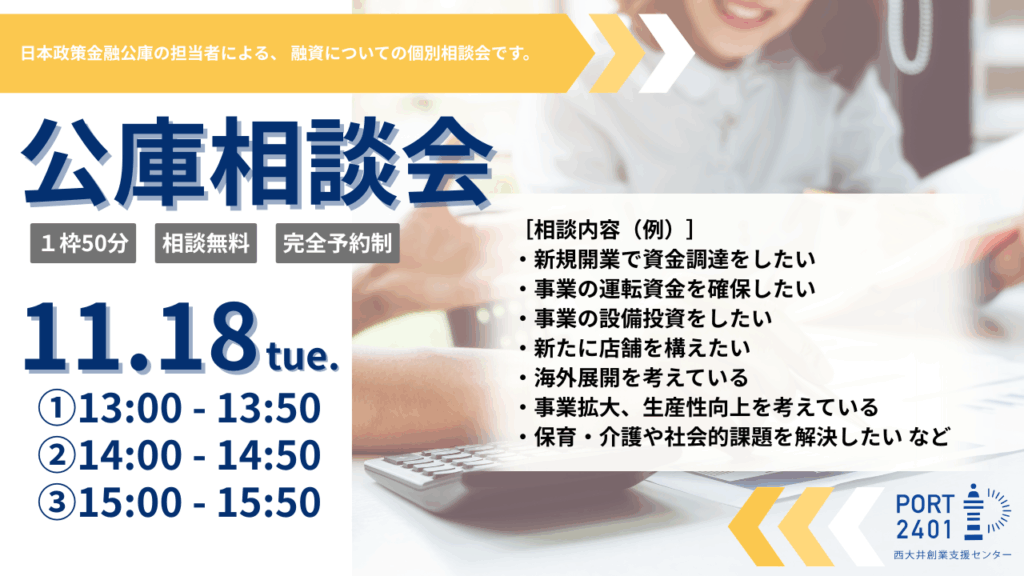 日本政策金融公庫の担当者による、融資についての個別相談会です。

公庫相談会

１枠50分　相談無料　完全予約制

11.18 tue.

①13:00 - 13:50
②14:00 - 14:50
③15:00 - 15:50

［相談内容（例）］
・新規開業で資金調達をしたい
・事業の運転資金を確保したい
・事業の設備投資をしたい
・新たに店舗を構えたい
・海外展開を考えている
・事業拡大、生産性向上を考えている
・保育・介護や社会的課題を解決したい など

PORT 2401
西大井創業支援センター